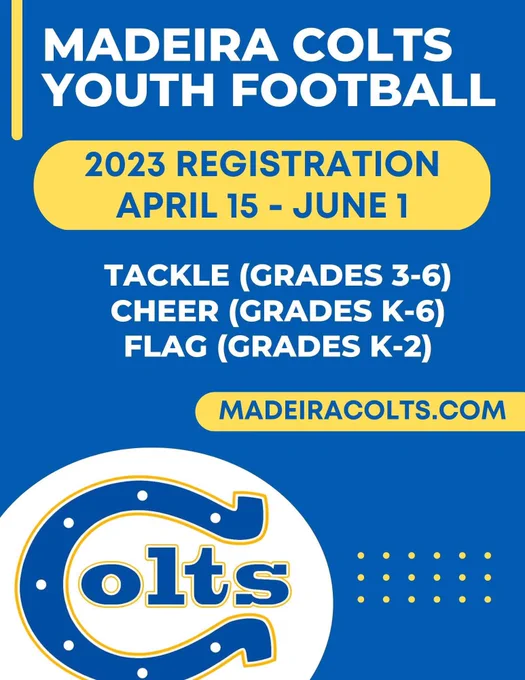 MADEIRA COLTS YOUTH FOOTBALL

2023 REGISTRATION
APRIL 15 - JUNE 1

TACKLE (GRADES 3-6)
CHEER (GRADES K-6)
FLAG (GRADES K-2)

MADEIRACOLTS.COM

Colts